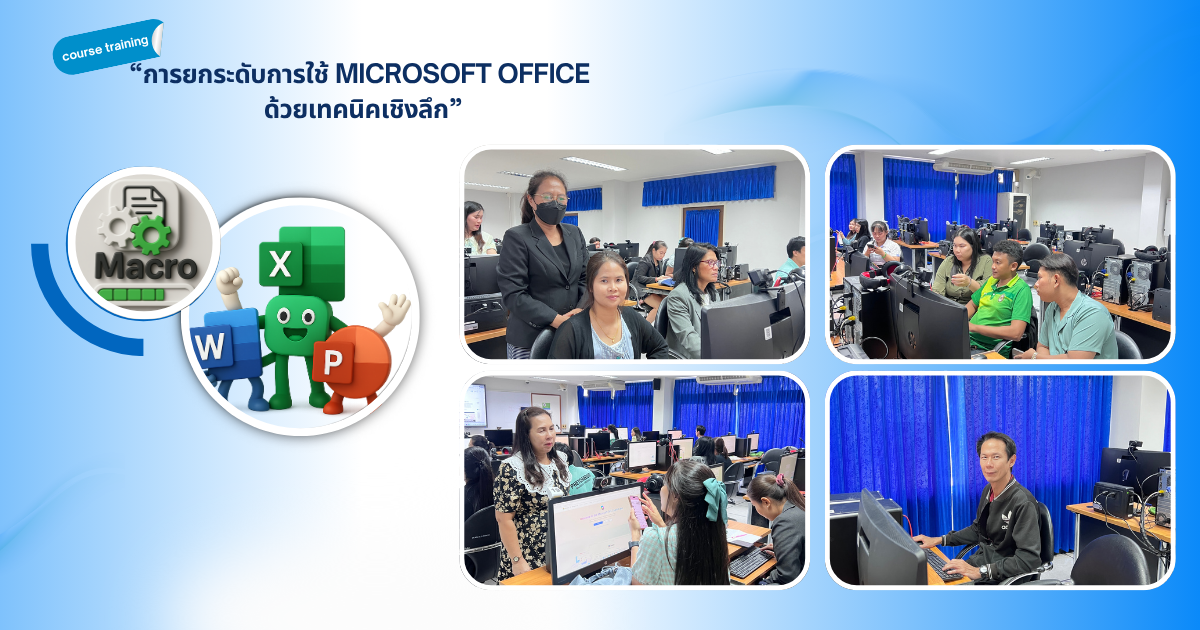 course training

“การยกระดับการใช้ MICROSOFT OFFICE ด้วยเทคนิคเชิงลึก”

Macro

X

W

P